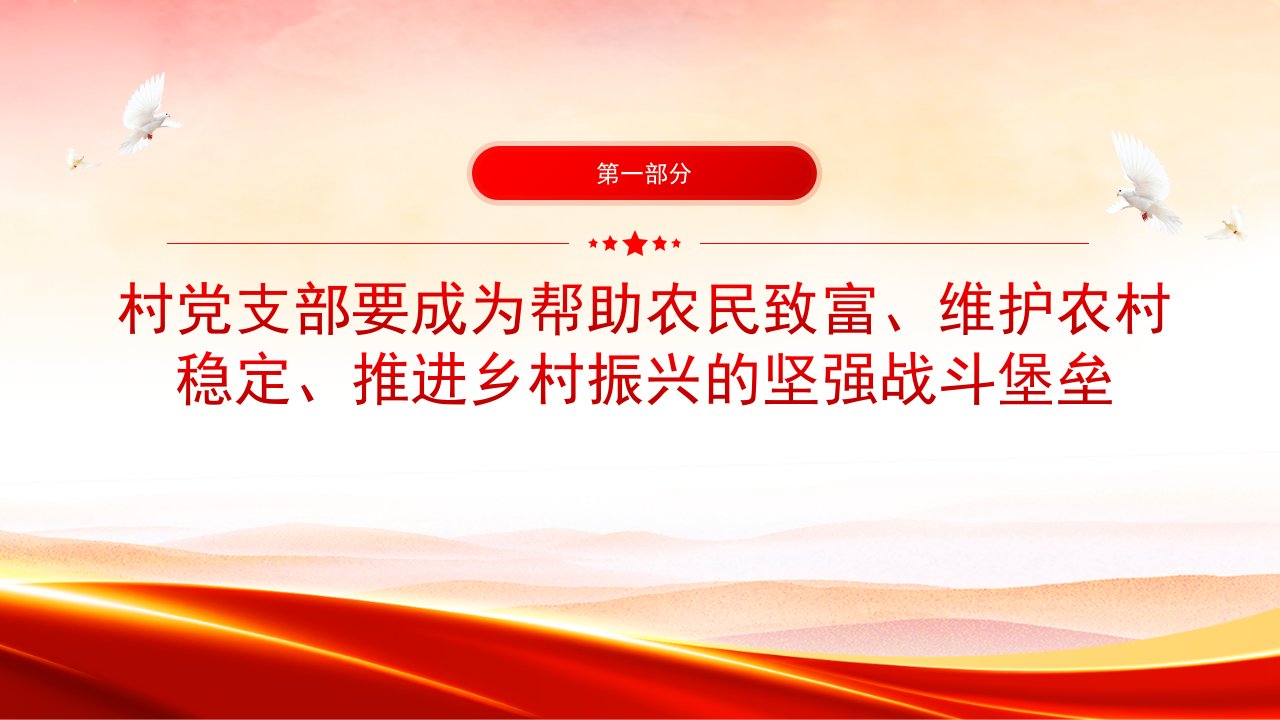 第一部分

村党支部要成为帮助农民致富、维护农村稳定、推进乡村振兴的坚强战斗堡垒